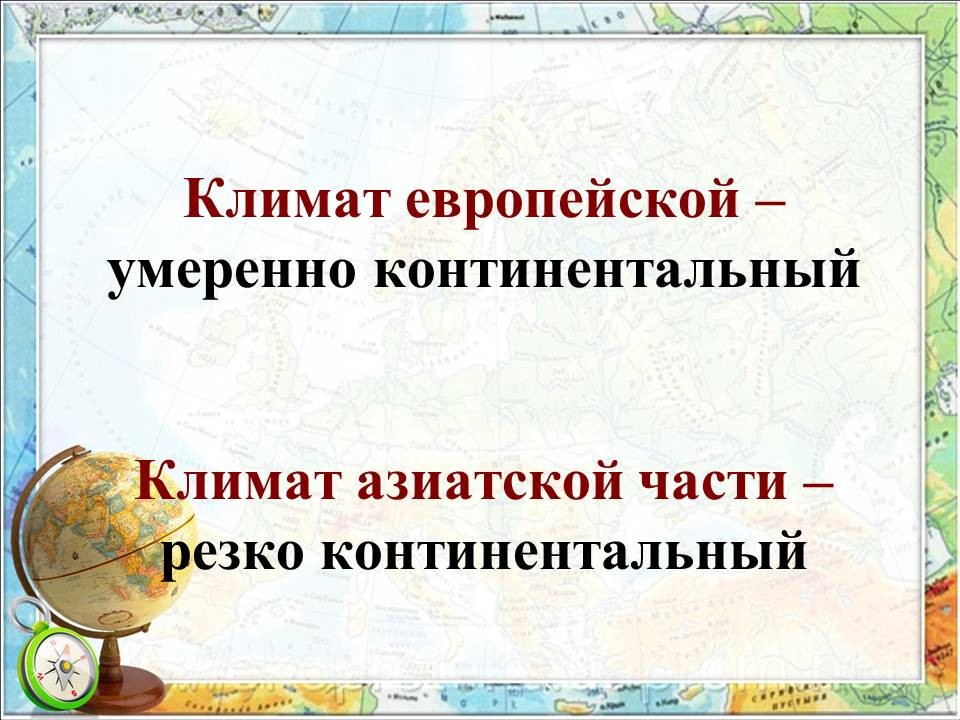 Климат европейской – умеренно континентальный

Климат азиатской части – резко континентальный